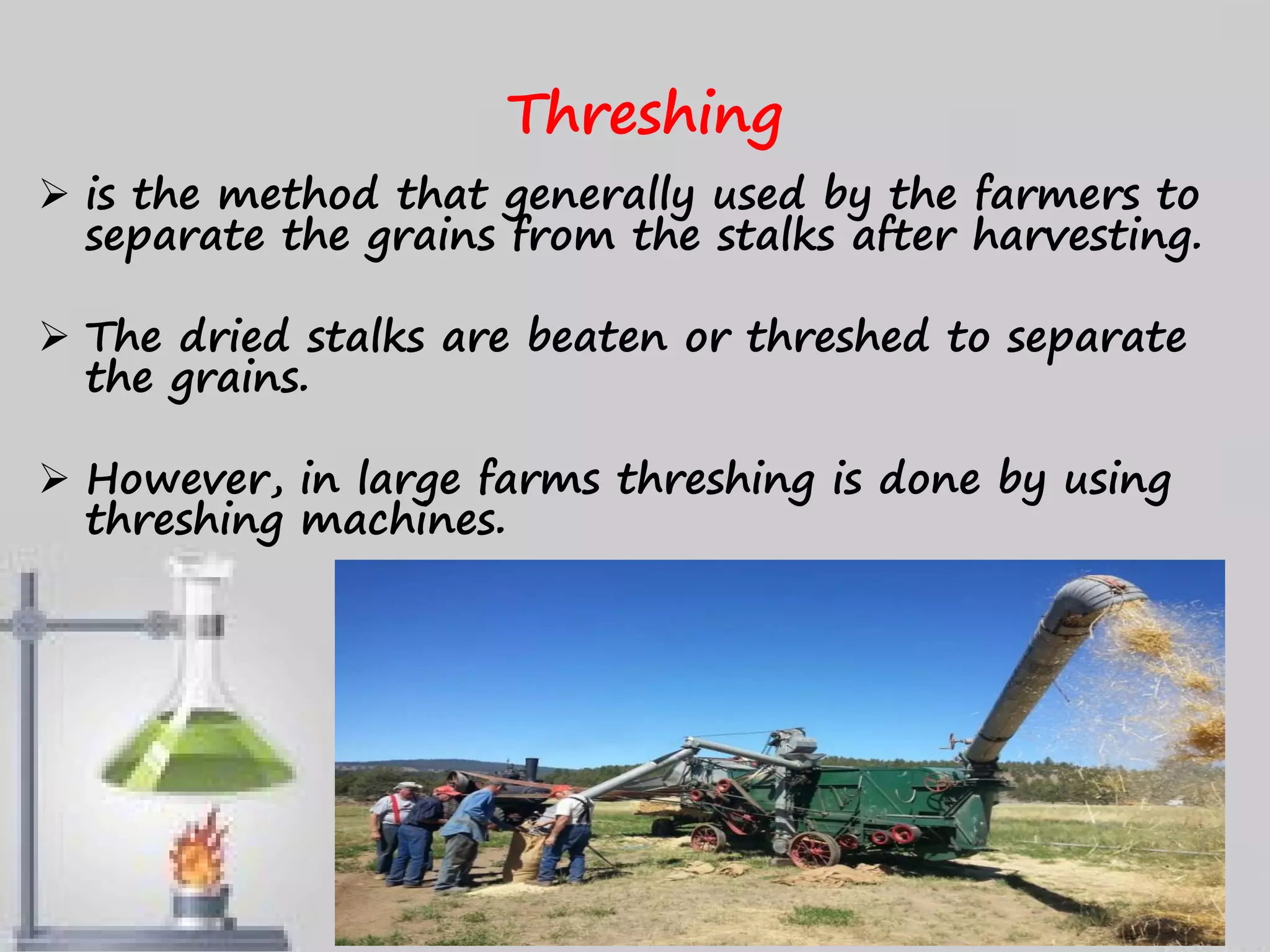 Threshing

➢ is the method that generally used by the farmers to separate the grains from the stalks after harvesting.

➢ The dried stalks are beaten or threshed to separate the grains.

➢ However, in large farms threshing is done by using threshing machines.